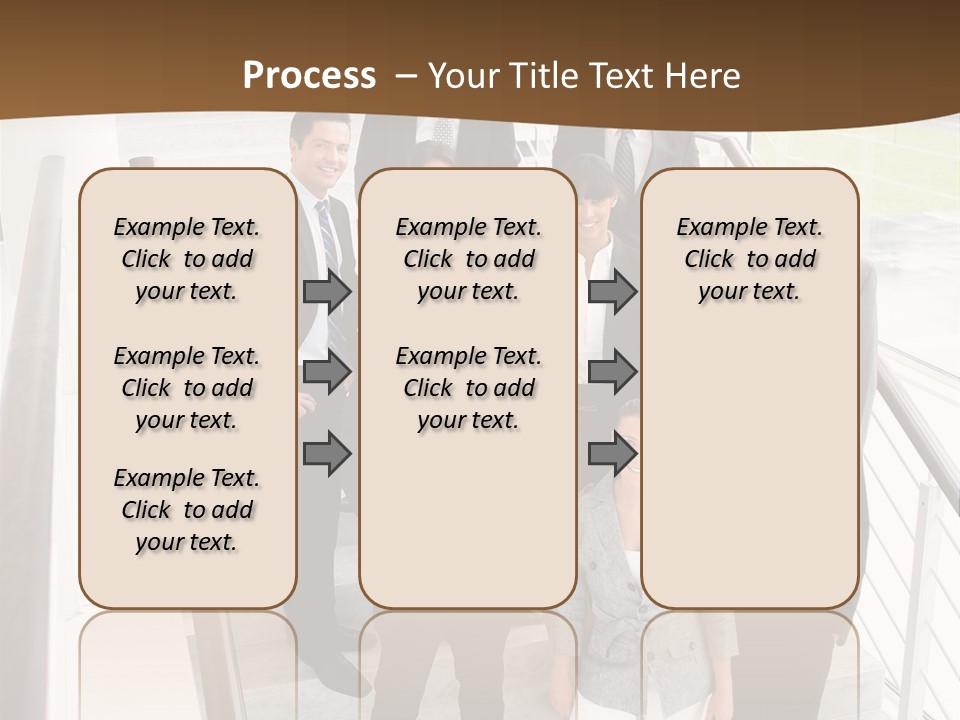 Process – Your Title Text Here

Example Text. Click to add your text.

Example Text. Click to add your text.

Example Text. Click to add your text.

Example Text. Click to add your text.

Example Text. Click to add your text.

Example Text. Click to add your text.